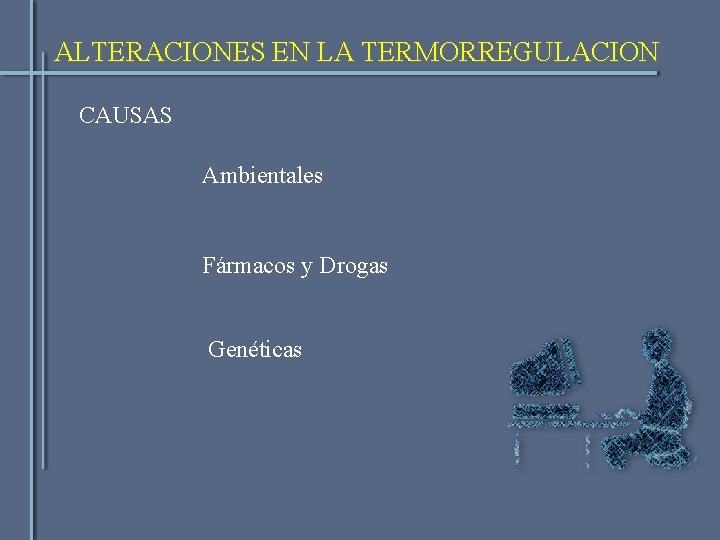 ALTERACIONES EN LA TERMORREGULACION

CAUSAS

Ambientales

Fármacos y Drogas

Genéticas